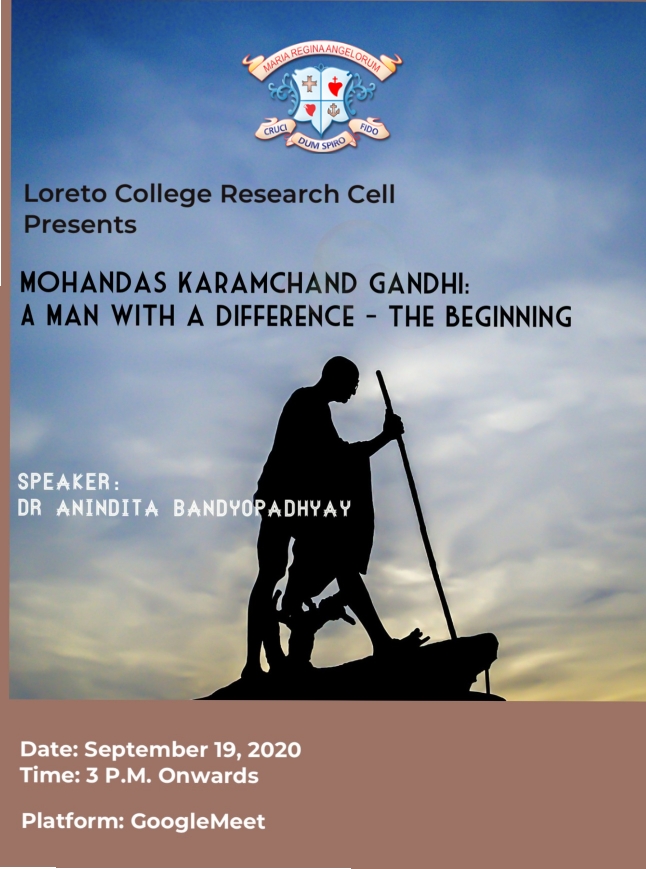 MARIA REGINA ANGELORUM
CRUCI DUM SPIRO FIDO

Loreto College Research Cell
Presents

MOHANDAS KARAMCHAND GANDHI:
A MAN WITH A DIFFERENCE - THE BEGINNING

SPEAKER:
DR ANINDITA BANDYOPADHYAY

Date: September 19, 2020
Time: 3 P.M. Onwards

Platform: GoogleMeet